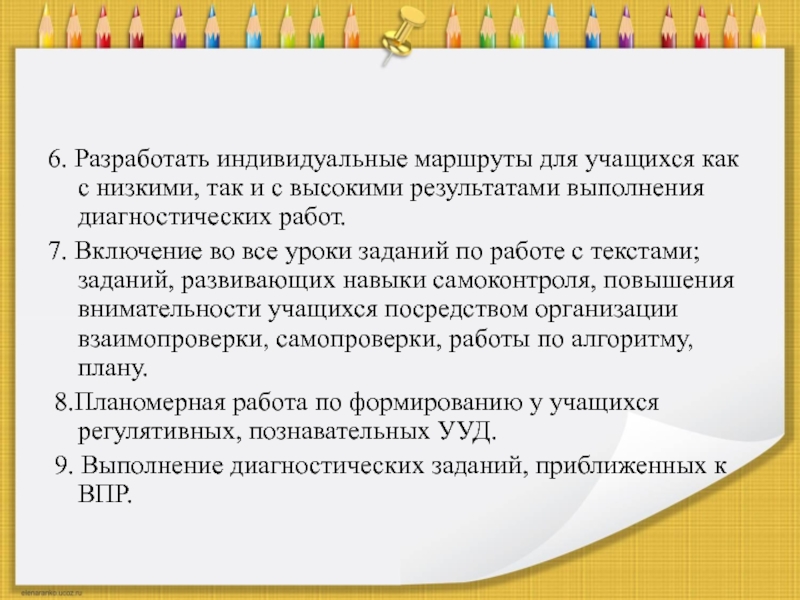 6. Разработать индивидуальные маршруты для учащихся как с низкими, так и с высокими результатами выполнения диагностических работ.

7. Включение во все уроки заданий по работе с текстами; заданий, развивающих навыки самоконтроля, повышения внимательности учащихся посредством организации взаимопроверки, самопроверки, работы по алгоритму, плану.

8.Планомерная работа по формированию у учащихся регулятивных, познавательных УУД.

9. Выполнение диагностических заданий, приближенных к ВПР.

elenaranko.ucoz.ru